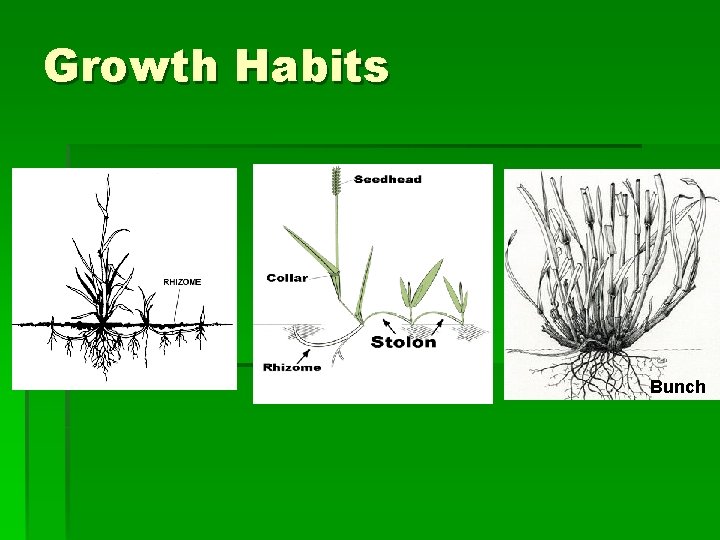 Growth Habits

RHIZOME

Seedhead

Collar

Stolon

Rhizome

Bunch